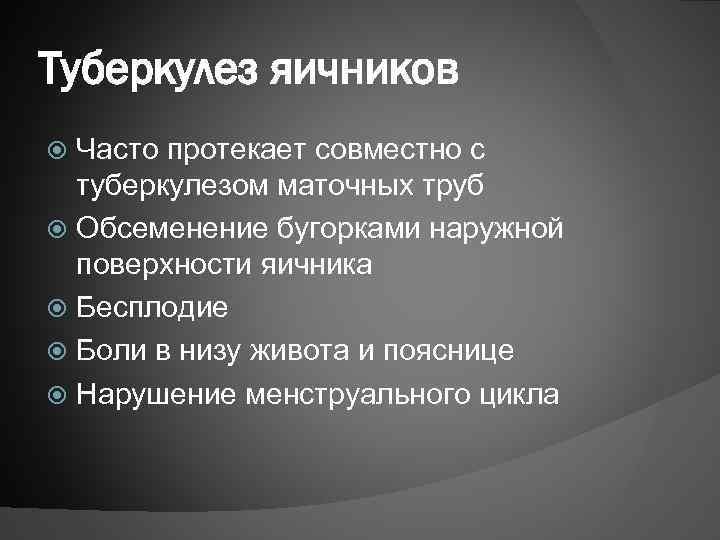 Туберкулез яичников

Часто протекает совместно с туберкулезом маточных труб
Обсеменение бугорками наружной поверхности яичника
Бесплодие
Боли в низу живота и пояснице
Нарушение менструального цикла